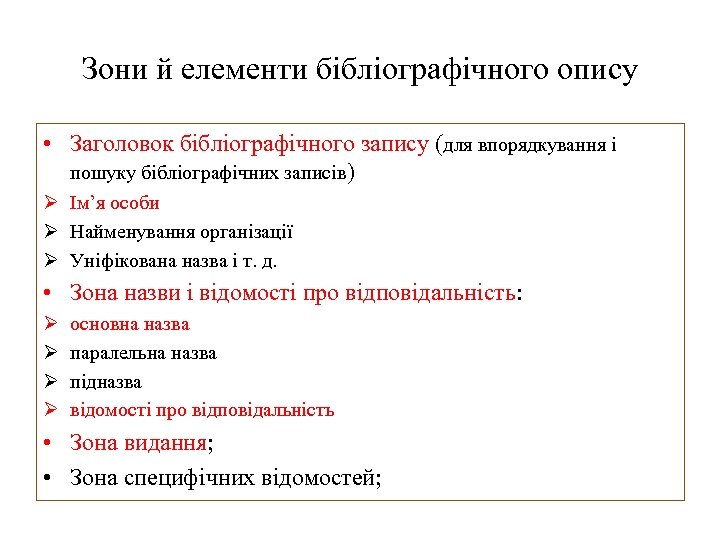 Зони й елементи бібліографічного опису

• Заголовок бібліографічного запису (для впорядкування і пошуку бібліографічних записів)
➢ Ім’я особи
➢ Найменування організації
➢ Уніфікована назва і т. д.
• Зона назви і відомості про відповідальність:
➢ основна назва
➢ паралельна назва
➢ підназва
➢ відомості про відповідальність
• Зона видання;
• Зона специфічних відомостей;